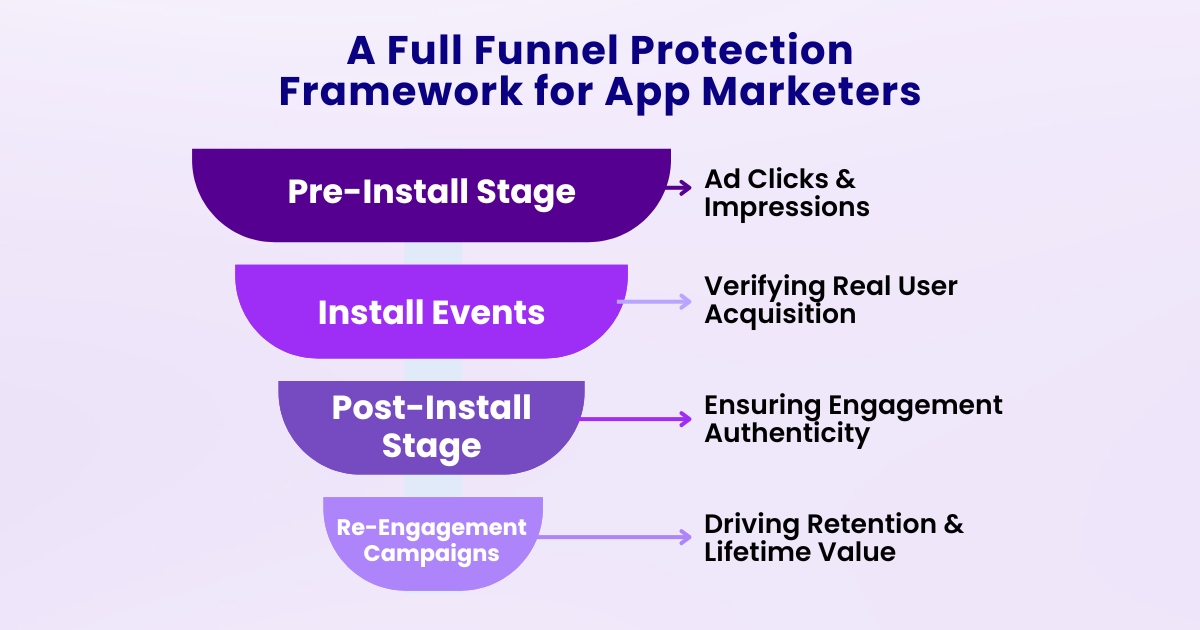 A Full Funnel Protection Framework for App Marketers

Pre-Install Stage

Ad Clicks & Impressions

Install Events

Verifying Real User Acquisition

Post-Install Stage

Ensuring Engagement Authenticity

Re-Engagement Campaigns

Driving Retention & Lifetime Value